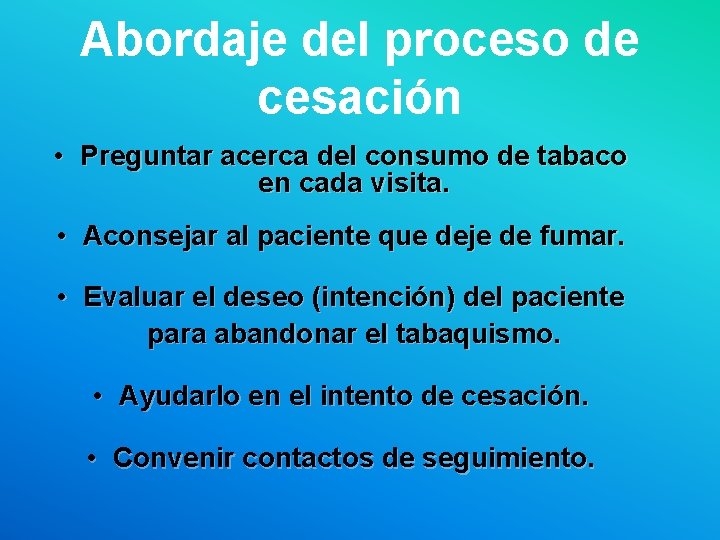 Abordaje del proceso de cesación

• Preguntar acerca del consumo de tabaco en cada visita.

• Aconsejar al paciente que deje de fumar.

• Evaluar el deseo (intención) del paciente para abandonar el tabaquismo.

• Ayudarlo en el intento de cesación.

• Convenir contactos de seguimiento.